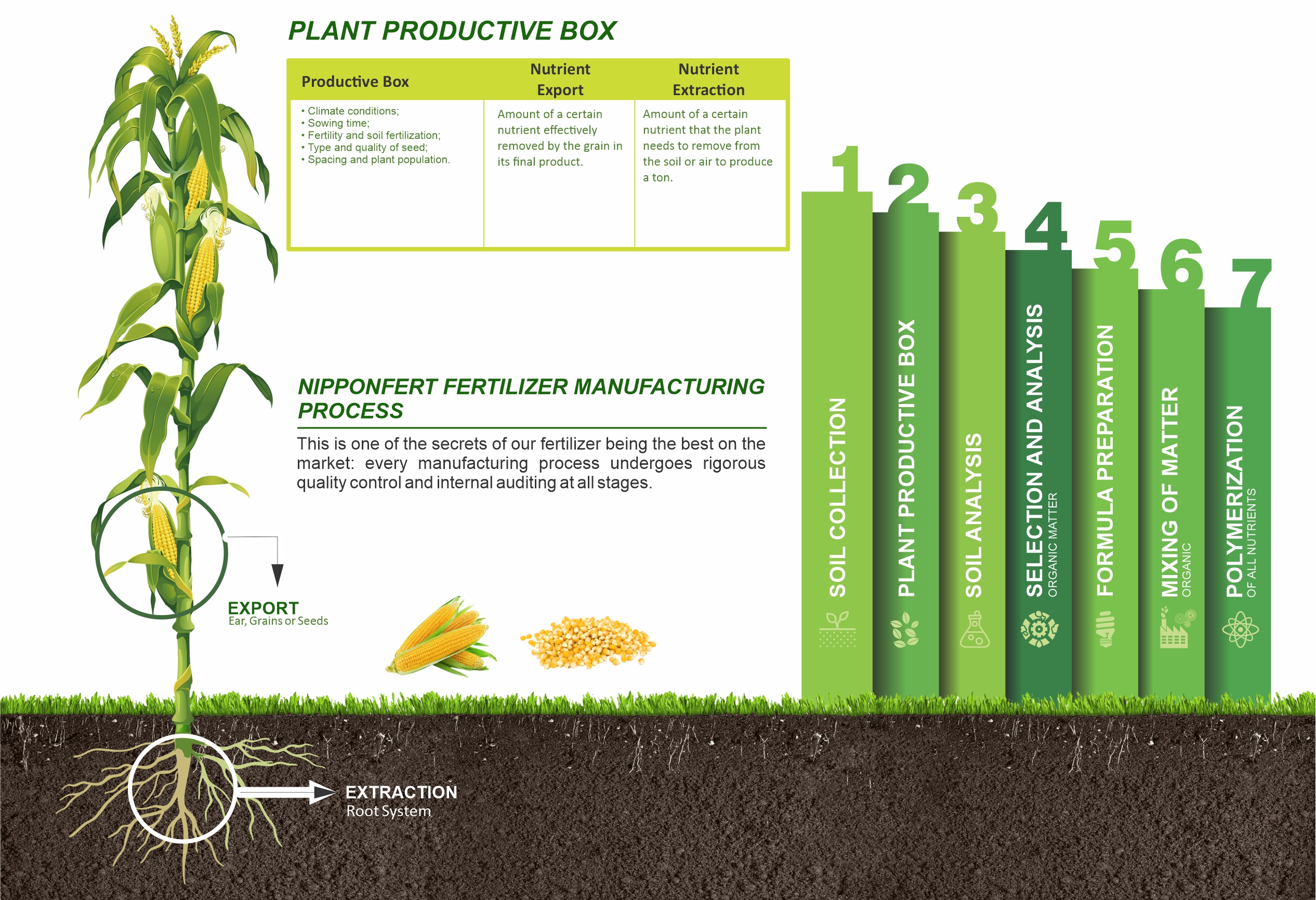 PLANT PRODUCTIVE BOX

| Productive Box | Nutrient Export | Nutrient Extraction |
|---|---|---|
| • Climate conditions; • Sowing time; • Fertility and soil fertilization; • Type and quality of seed; • Spacing and plant population. | Amount of a certain nutrient effectively removed by the grain in its final product. | Amount of a certain nutrient that the plant needs to remove from the soil or air to produce a ton. |

NIPPONFERT FERTILIZER MANUFACTURING PROCESS

This is one of the secrets of our fertilizer being the best on the market: every manufacturing process undergoes rigorous quality control and internal auditing at all stages.

EXPORT
Ear, Grains or Seeds

EXTRACTION
Root System

1 SOIL COLLECTION
2 PLANT PRODUCTIVE BOX
3 SOIL ANALYSIS
4 SELECTION AND ANALYSIS ORGANIC MATTER
5 FORMULA PREPARATION
6 MIXING OF MATTER ORGANIC
7 POLYMERIZATION OF ALL NUTRIENTS